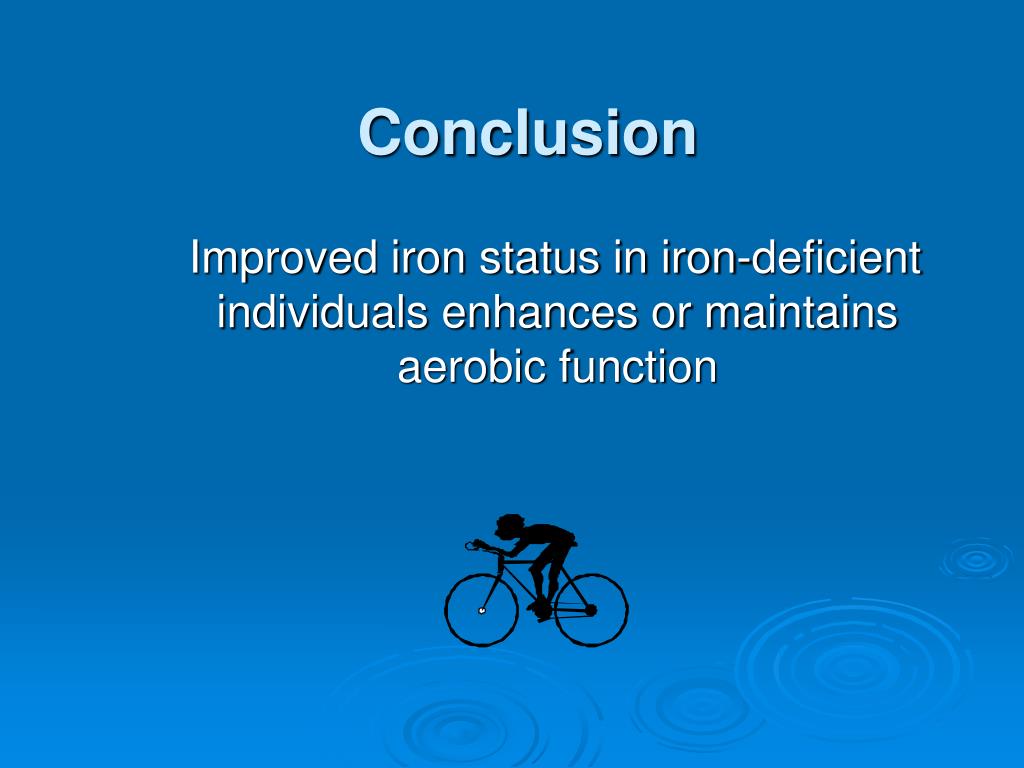 Conclusion

Improved iron status in iron-deficient individuals enhances or maintains aerobic function